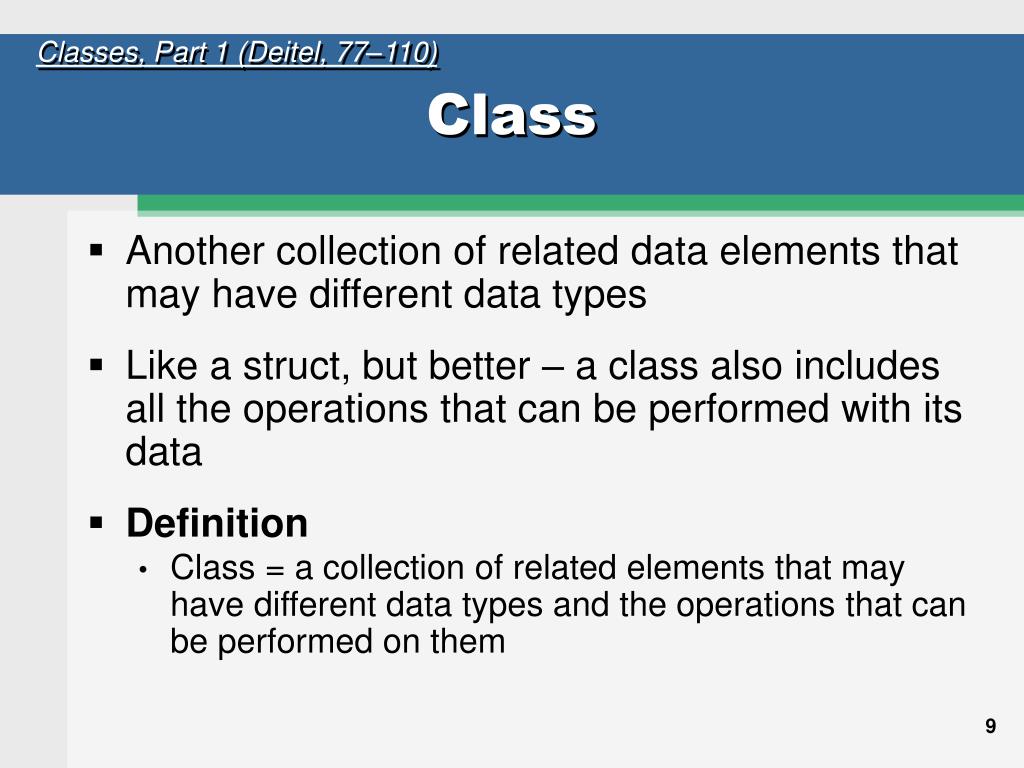 Classes, Part 1 (Deitel, 77–110)

Class

▪ Another collection of related data elements that may have different data types

▪ Like a struct, but better – a class also includes all the operations that can be performed with its data

▪ Definition
• Class = a collection of related elements that may have different data types and the operations that can be performed on them

9